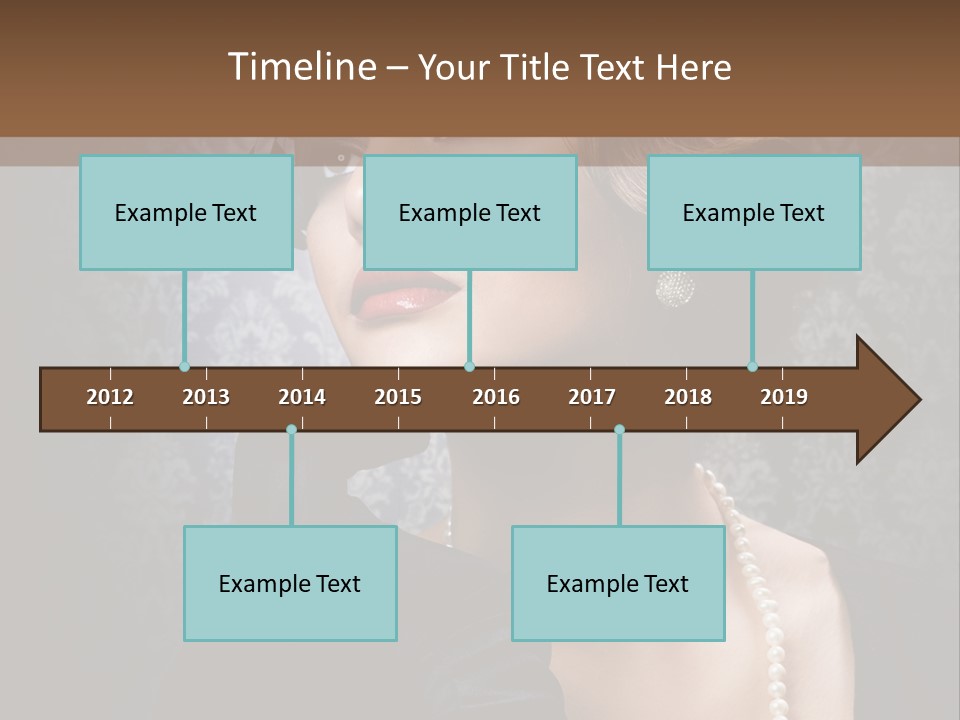 Timeline – Your Title Text Here

Example Text

Example Text

Example Text

2012 2013 2014 2015 2016 2017 2018 2019

Example Text

Example Text